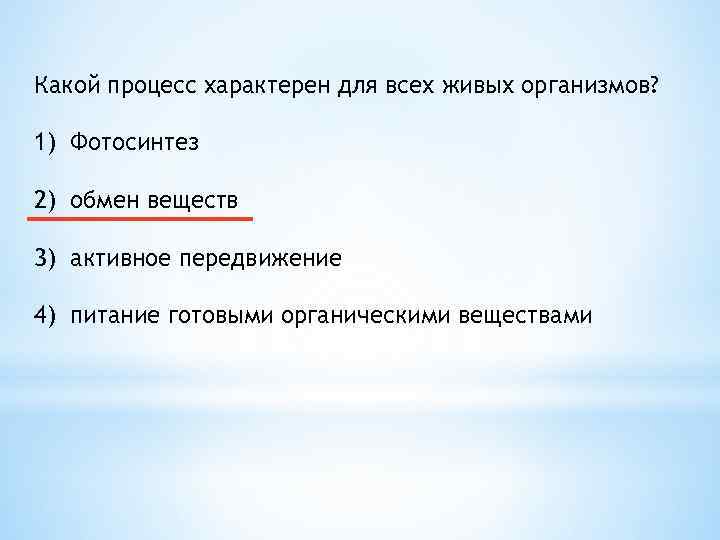 Какой процесс характерен для всех живых организмов?

1) Фотосинтез

2) обмен веществ

3) активное передвижение

4) питание готовыми органическими веществами